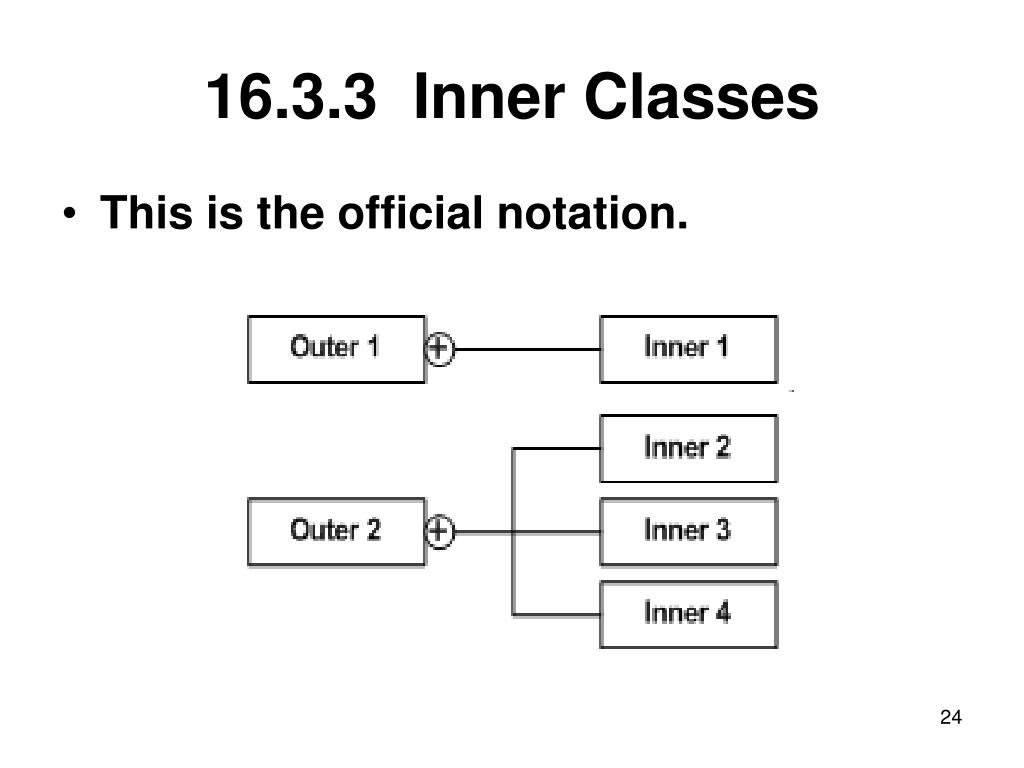 16.3.3 Inner Classes

• This is the official notation.

Outer 1

Inner 1

Inner 2

Outer 2

Inner 3

Inner 4

24